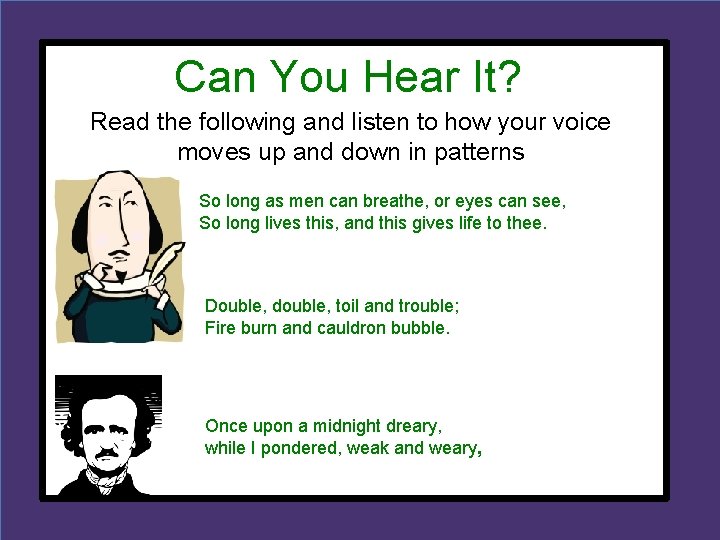 Can You Hear It?

Read the following and listen to how your voice moves up and down in patterns

So long as men can breathe, or eyes can see,
So long lives this, and this gives life to thee.

Double, double, toil and trouble;
Fire burn and cauldron bubble.

Once upon a midnight dreary,
while I pondered, weak and weary,